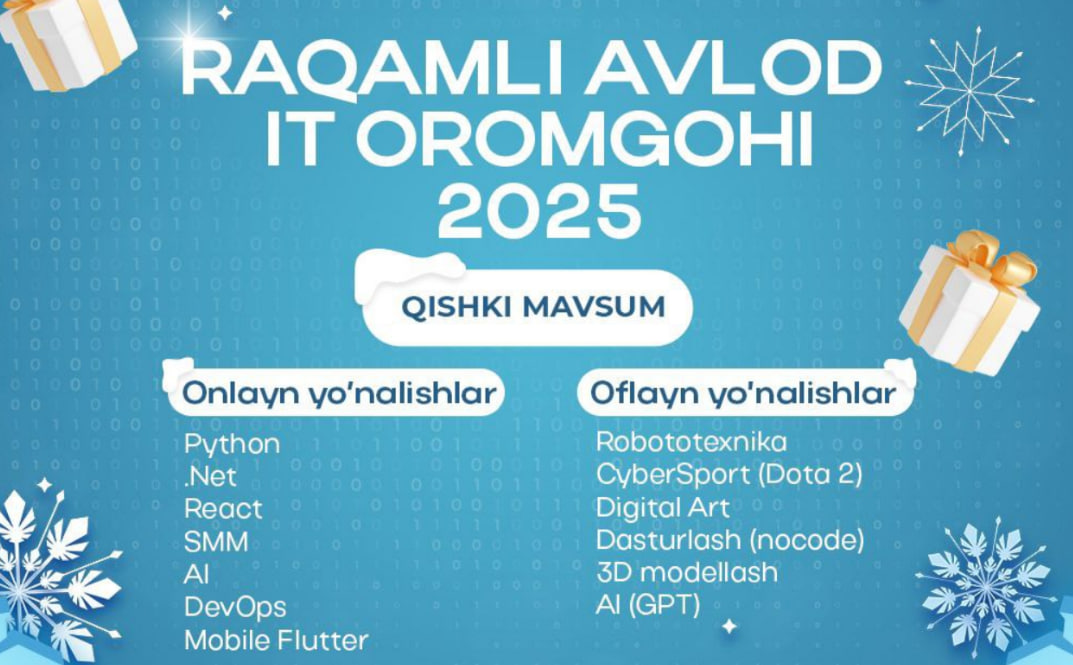 RAQAMLI AVLOD IT OROMGOHI 2025

QISHKI MAVSUM

Onlayn yo'nalishlar

Python
.Net
React
SMM
AI
DevOps
Mobile Flutter

Oflayn yo'nalishlar

Robototexnika
CyberSport (Dota 2)
Digital Art
Dasturlash (nocode)
3D modellash
AI (GPT)